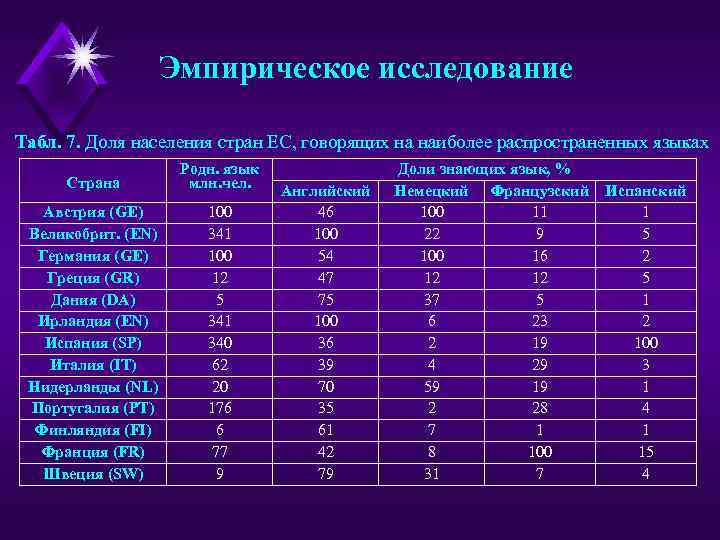 Эмпирическое исследование

Табл. 7. Доля населения стран ЕС, говорящих на наиболее распространенных языках

| Страна | Родн. язык млн.чел. | Доли знающих язык, % | | | |
|---|---|---|---|---|---|
| | | Английский | Немецкий | Французский | Испанский |
| Австрия (GE) | 100 | 46 | 100 | 11 | 1 |
| Великобрит. (EN) | 341 | 100 | 22 | 9 | 5 |
| Германия (GE) | 100 | 54 | 100 | 16 | 2 |
| Греция (GR) | 12 | 47 | 12 | 12 | 5 |
| Дания (DA) | 5 | 75 | 37 | 5 | 1 |
| Ирландия (EN) | 341 | 100 | 6 | 23 | 2 |
| Испания (SP) | 340 | 36 | 2 | 19 | 100 |
| Италия (IT) | 62 | 39 | 4 | 29 | 3 |
| Нидерланды (NL) | 20 | 70 | 59 | 19 | 1 |
| Португалия (PT) | 176 | 35 | 2 | 28 | 4 |
| Финляндия (FI) | 6 | 61 | 7 | 1 | 1 |
| Франция (FR) | 77 | 42 | 8 | 100 | 15 |
| Швеция (SW) | 9 | 79 | 31 | 7 | 4 |